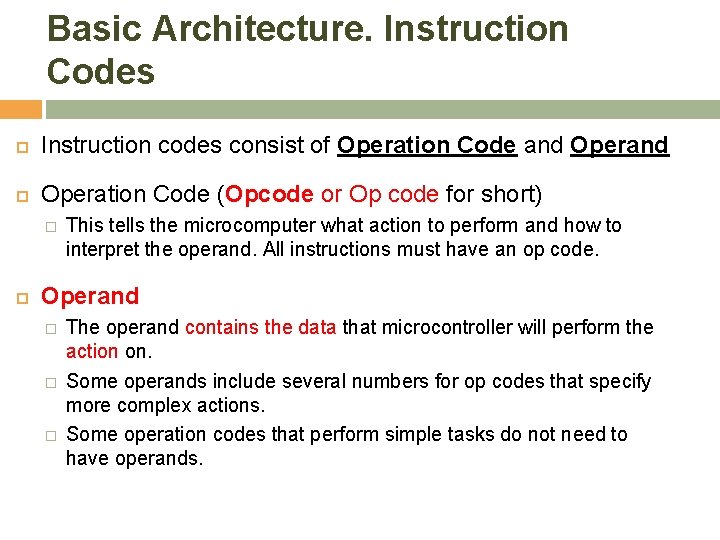 Basic Architecture. Instruction Codes

Instruction codes consist of Operation Code and Operand

Operation Code (Opcode or Op code for short)

This tells the microcomputer what action to perform and how to interpret the operand. All instructions must have an op code.

Operand

The operand contains the data that microcontroller will perform the action on.

Some operands include several numbers for op codes that specify more complex actions.

Some operation codes that perform simple tasks do not need to have operands.